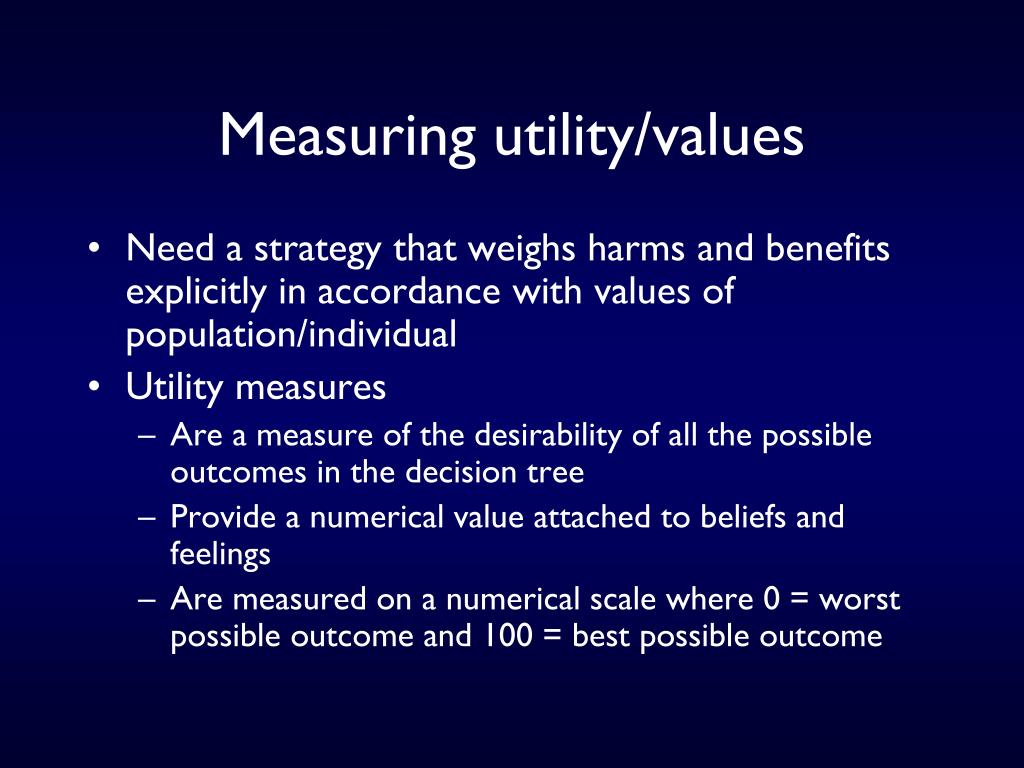 Measuring utility/values

• Need a strategy that weighs harms and benefits explicitly in accordance with values of population/individual
• Utility measures
– Are a measure of the desirability of all the possible outcomes in the decision tree
– Provide a numerical value attached to beliefs and feelings
– Are measured on a numerical scale where 0 = worst possible outcome and 100 = best possible outcome